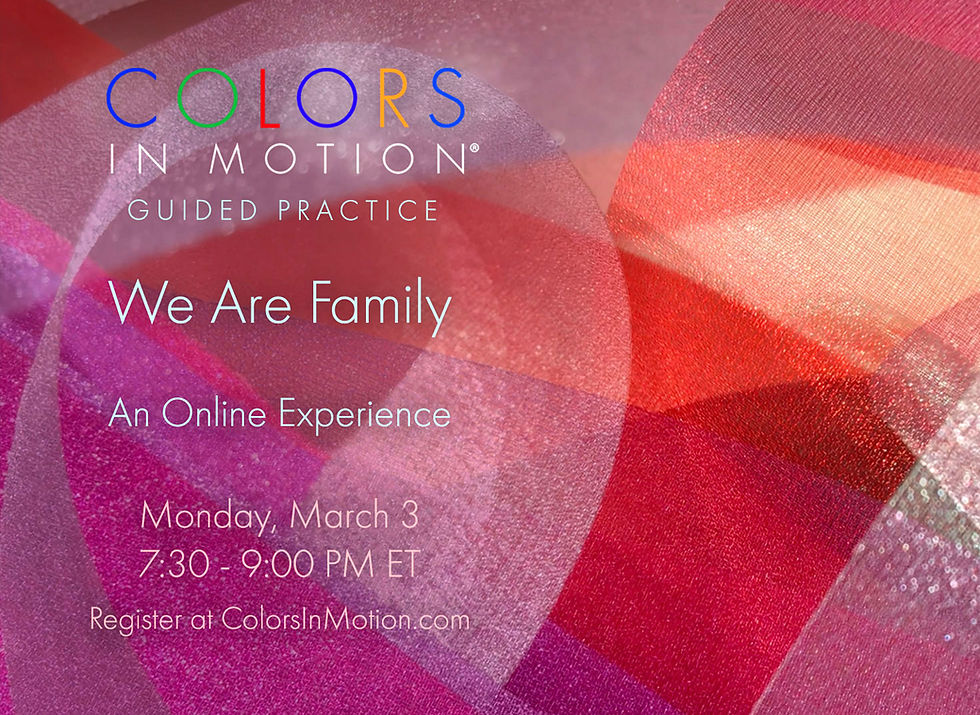 COLORS
IN MOTION®
GUIDED PRACTICE

We Are Family

An Online Experience

Monday, March 3
7:30 - 9:00 PM ET

Register at ColorsInMotion.com